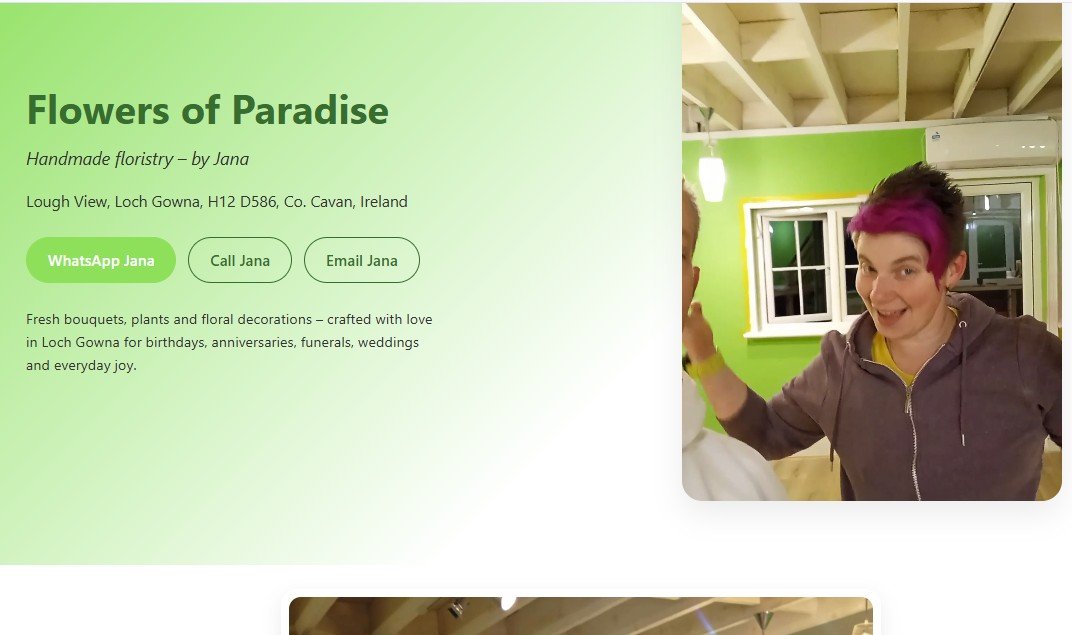 Flowers of Paradise

Handmade floristry – by Jana

Lough View, Loch Gowna, H12 D586, Co. Cavan, Ireland

WhatsApp Jana

Call Jana

Email Jana

Fresh bouquets, plants and floral decorations – crafted with love in Loch Gowna for birthdays, anniversaries, funerals, weddings and everyday joy.